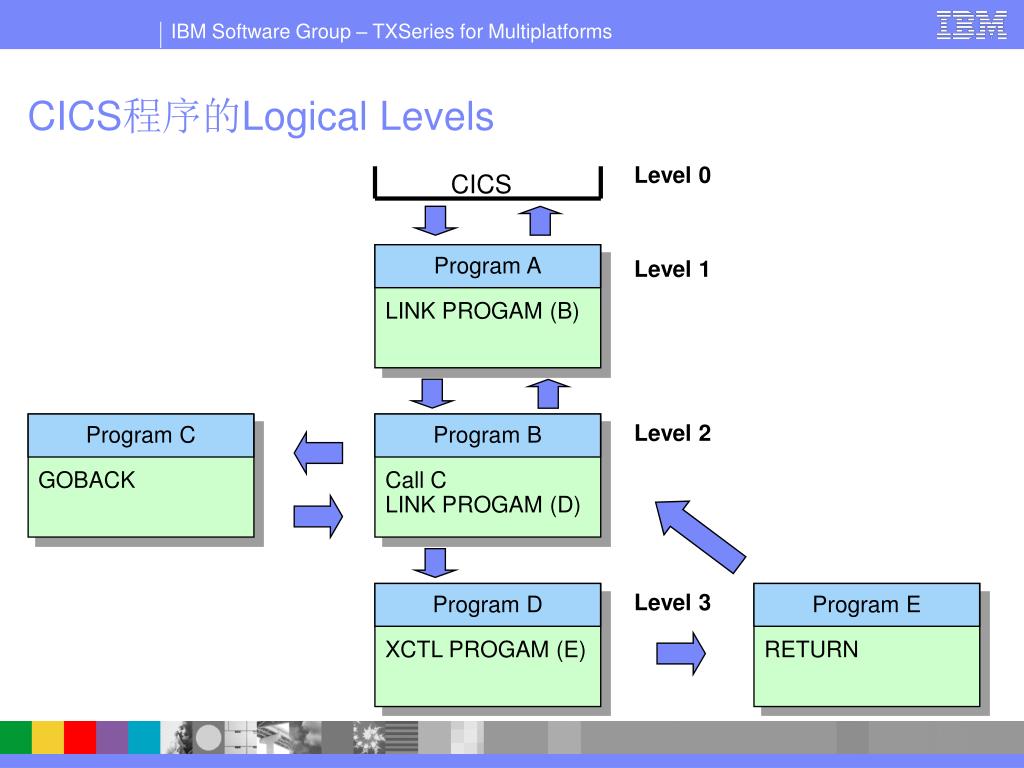 IBM Software Group – TXSeries for Multiplatforms

IBM

CICS程序的Logical Levels

CICS

Level 0

Program A
LINK PROGAM (B)

Level 1

Program C
GOBACK

Program B
Call C
LINK PROGAM (D)

Level 2

Program D
XCTL PROGAM (E)

Level 3

Program E
RETURN